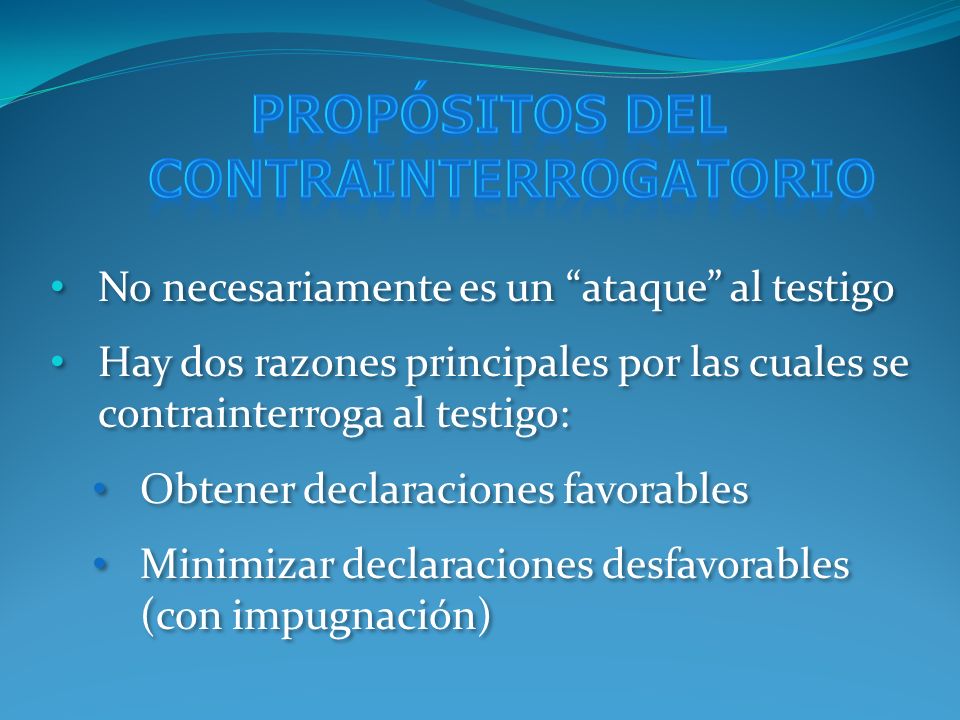 PROPÓSITOS DEL CONTRAINTERROGATORIO

• No necesariamente es un “ataque” al testigo
• Hay dos razones principales por las cuales se contrainterroga al testigo:
• Obtener declaraciones favorables
• Minimizar declaraciones desfavorables (con impugnación)